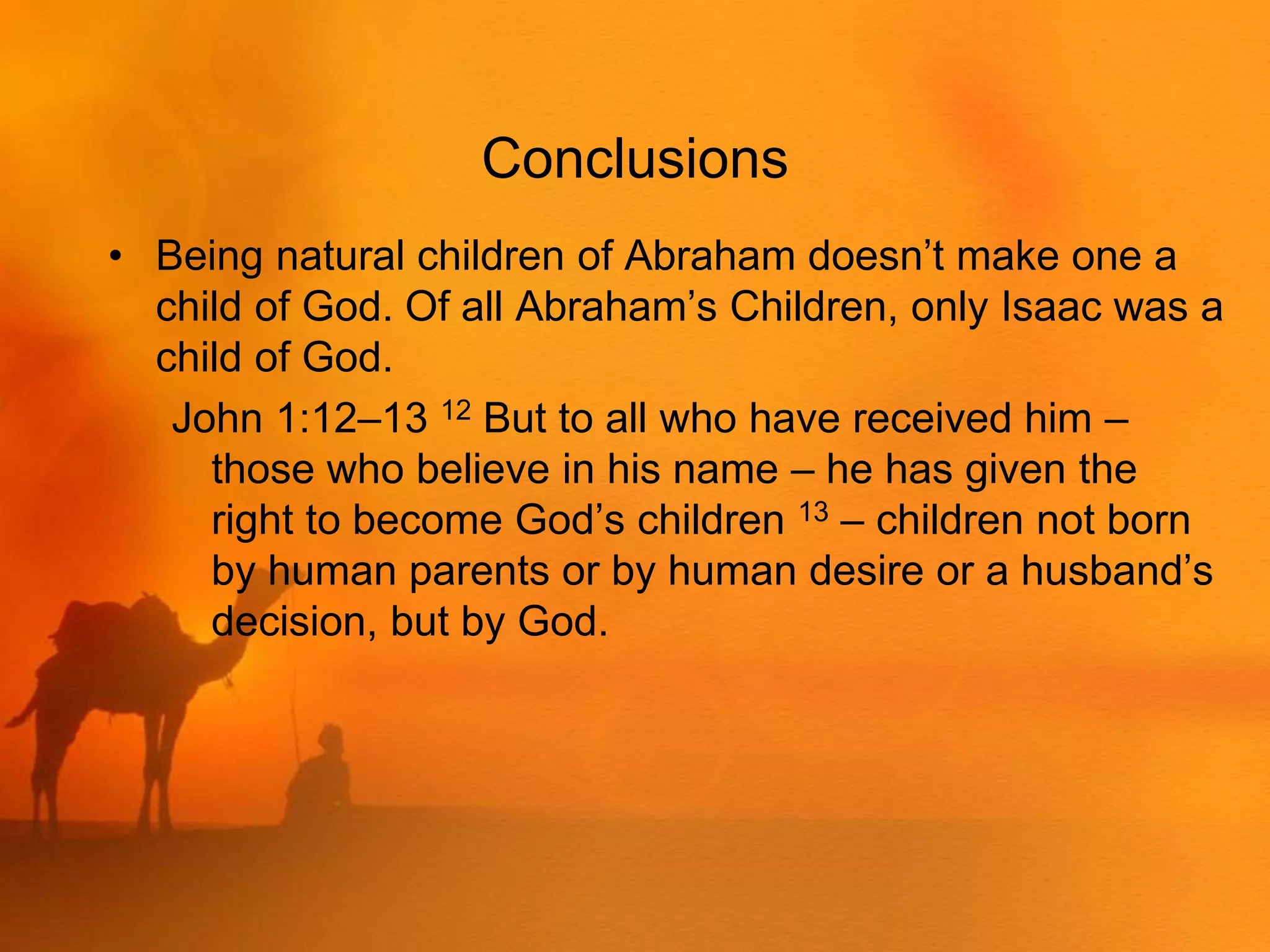 Conclusions

• Being natural children of Abraham doesn’t make one a child of God. Of all Abraham’s Children, only Isaac was a child of God.

John 1:12–13 $^{12}$ But to all who have received him – those who believe in his name – he has given the right to become God’s children $^{13}$ – children not born by human parents or by human desire or a husband’s decision, but by God.